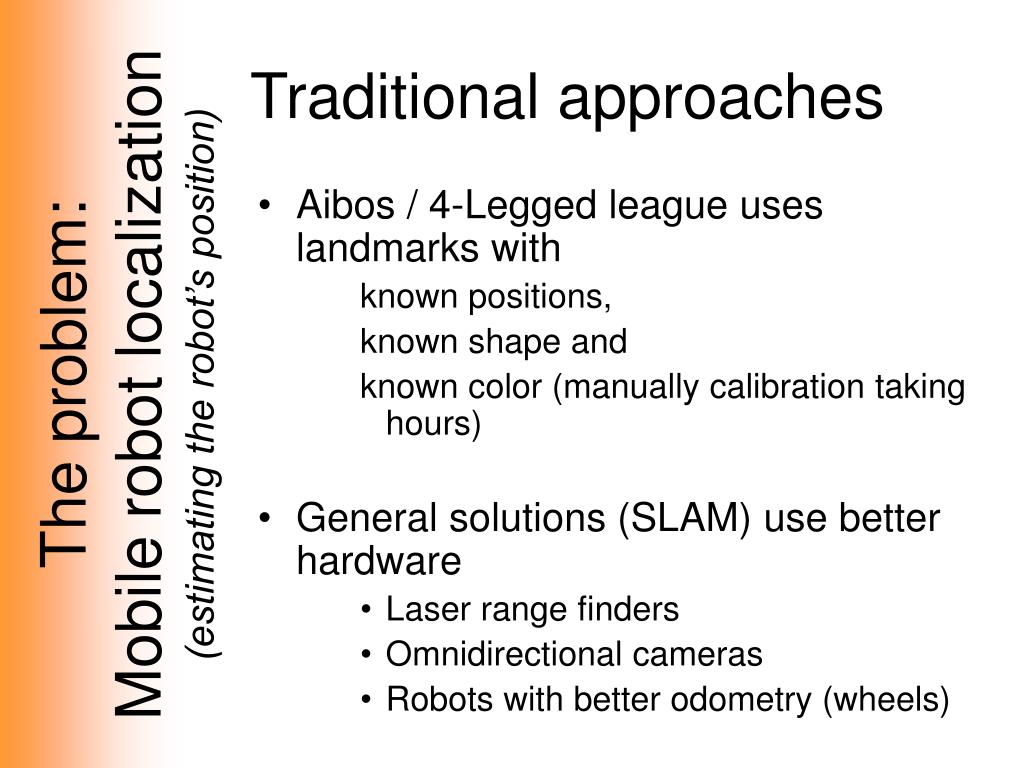 The problem:
Mobile robot localization
(estimating the robot's position)

Traditional approaches

• Aibos / 4-Legged league uses landmarks with
known positions,
known shape and
known color (manually calibration taking hours)

• General solutions (SLAM) use better hardware
• Laser range finders
• Omnidirectional cameras
• Robots with better odometry (wheels)